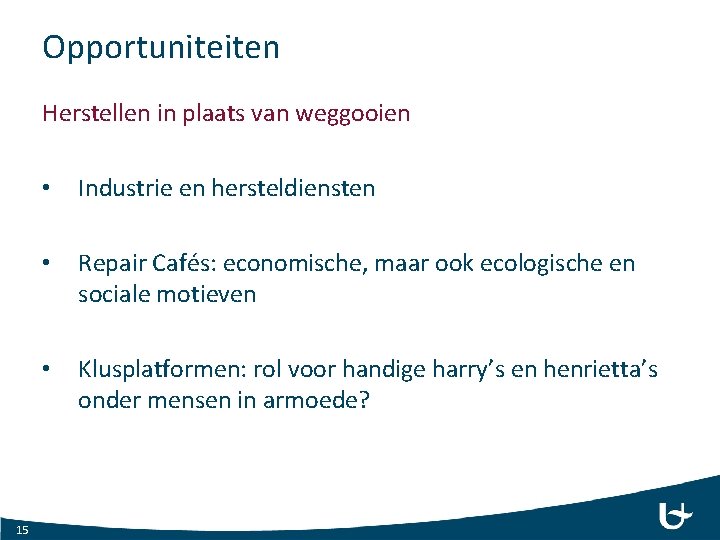 Opportuniteiten

Herstellen in plaats van weggooien

• Industrie en hersteldiensten

• Repair Cafés: economische, maar ook ecologische en sociale motieven

• Klusplatformen: rol voor handige harry's en henrietta's onder mensen in armoede?

15